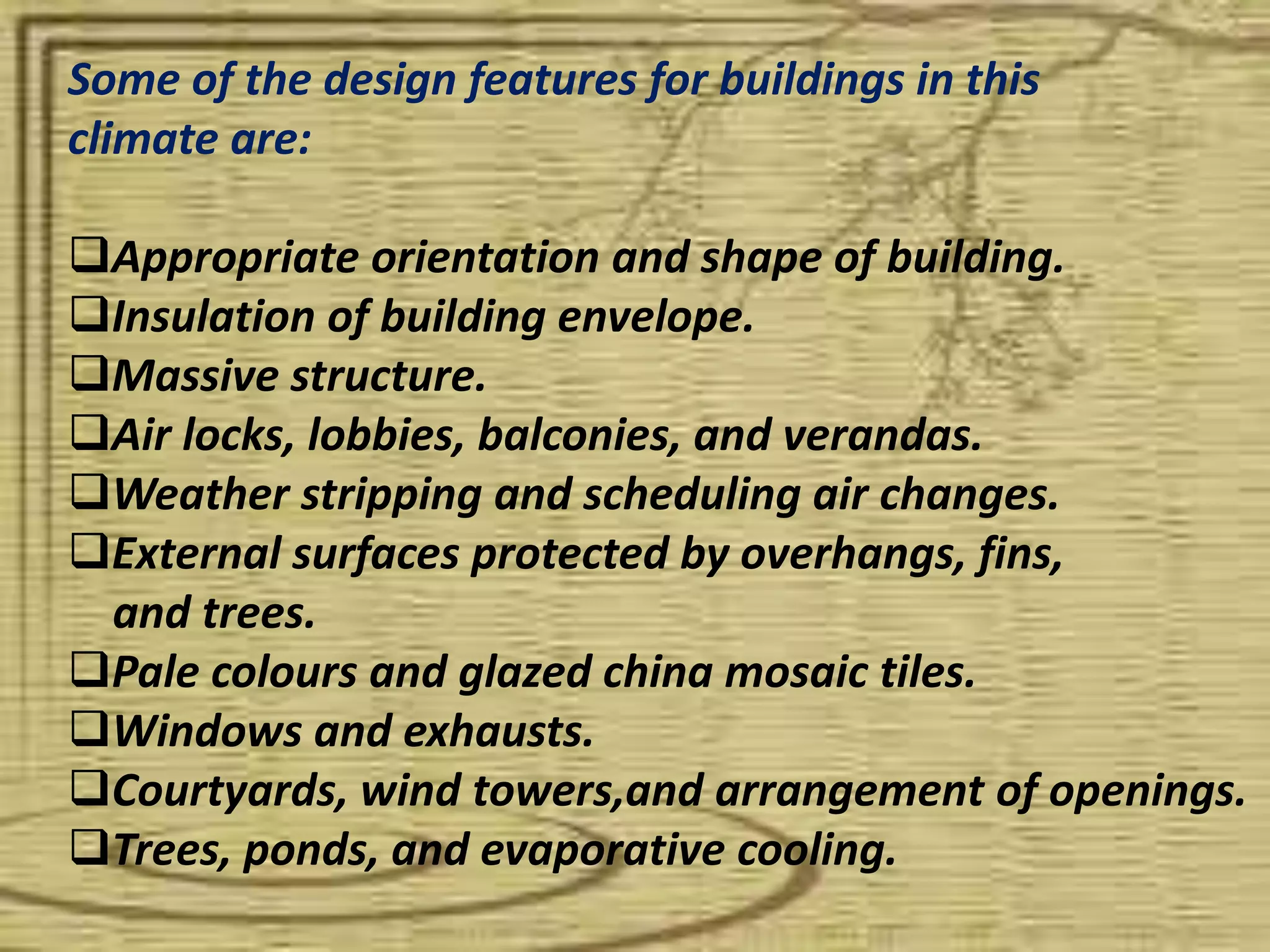 Some of the design features for buildings in this climate are:

❑Appropriate orientation and shape of building.
❑Insulation of building envelope.
❑Massive structure.
❑Air locks, lobbies, balconies, and verandas.
❑Weather stripping and scheduling air changes.
❑External surfaces protected by overhangs, fins, and trees.
❑Pale colours and glazed china mosaic tiles.
❑Windows and exhausts.
❑Courtyards, wind towers,and arrangement of openings.
❑Trees, ponds, and evaporative cooling.